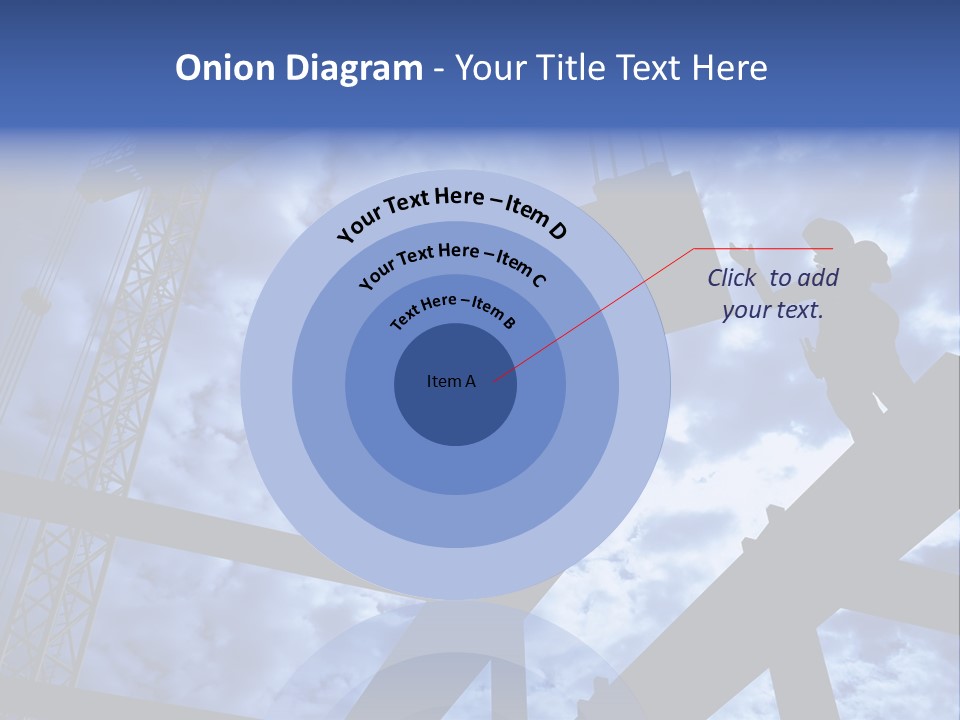 Onion Diagram - Your Title Text Here

Your Text Here – Item D

Your Text Here – Item C

Text Here – Item B

Item A

Click to add your text.